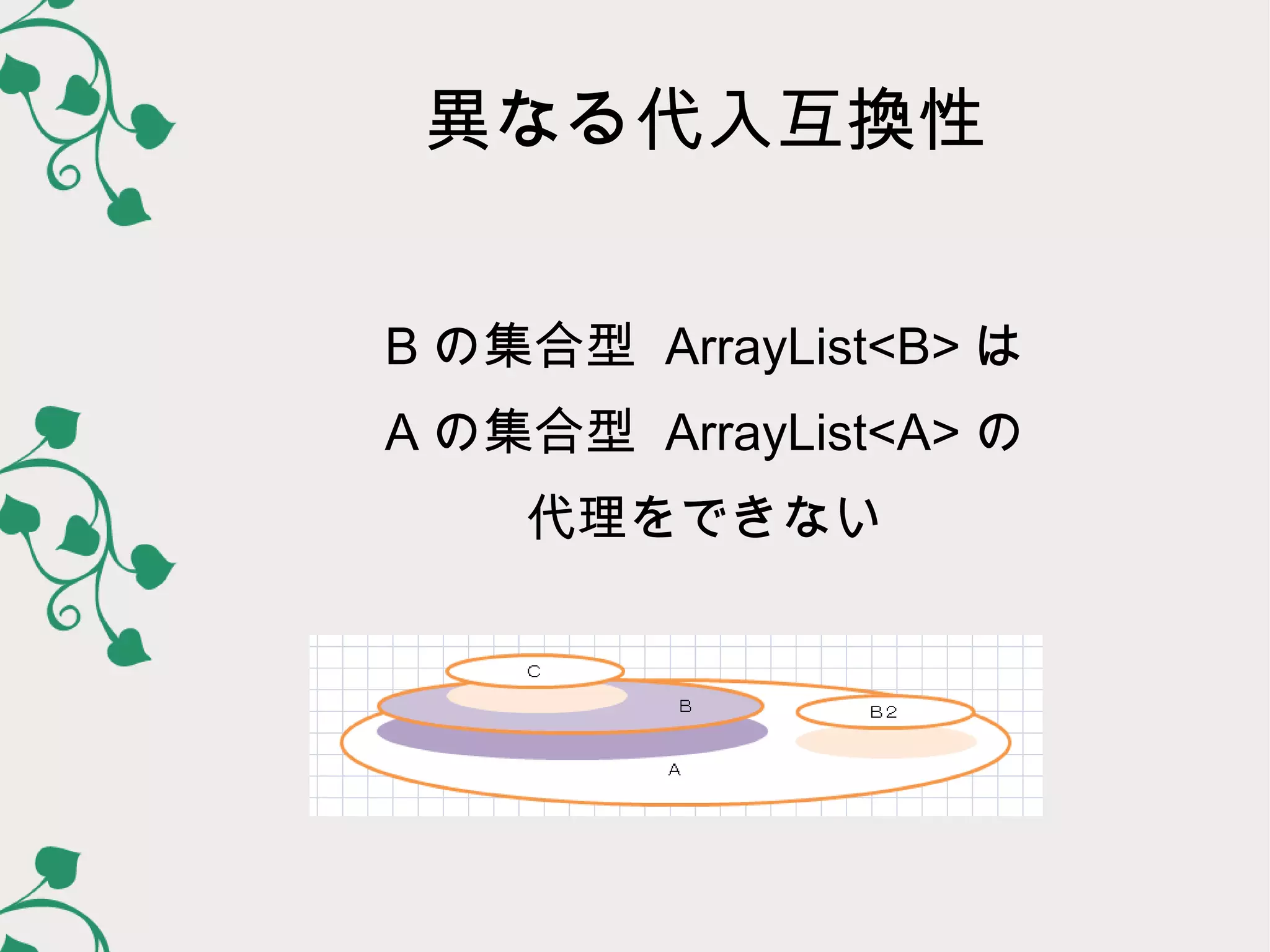 異なる代入互換性

B の集合型 ArrayList<B> は
A の集合型 ArrayList<A> の
代理をできない

C
B
B2
A